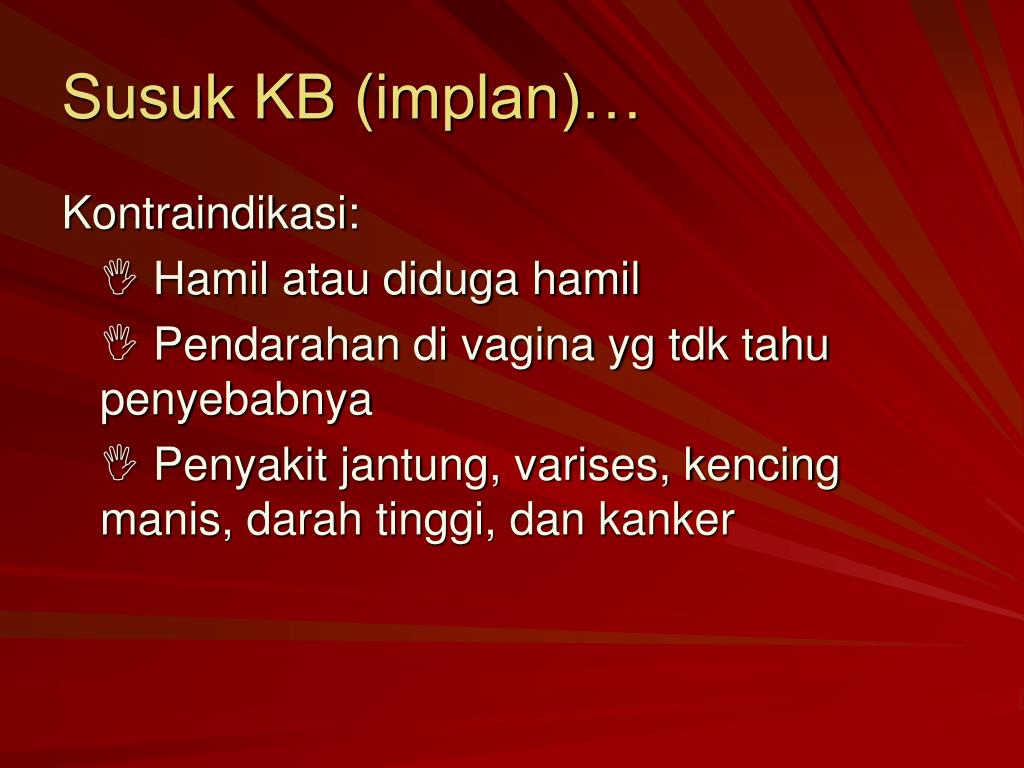 Susuk KB (implan)…

Kontraindikasi:

Hamil atau diduga hamil

Pendarahan di vagina yg tdk tahu penyebabnya

Penyakit jantung, varises, kencing manis, darah tinggi, dan kanker